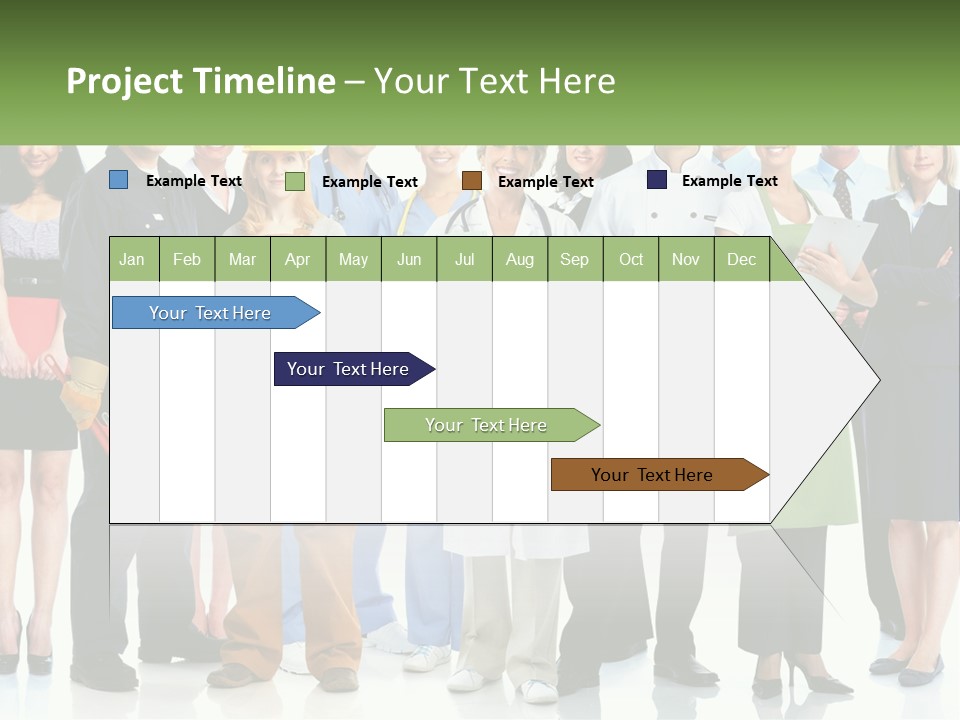 Project Timeline – Your Text Here

Example Text
Example Text
Example Text
Example Text

| Jan | Feb | Mar | Apr | May | Jun | Jul | Aug | Sep | Oct | Nov | Dec |
|---|---|---|---|---|---|---|---|---|---|---|---|

Your Text Here

Your Text Here

Your Text Here

Your Text Here